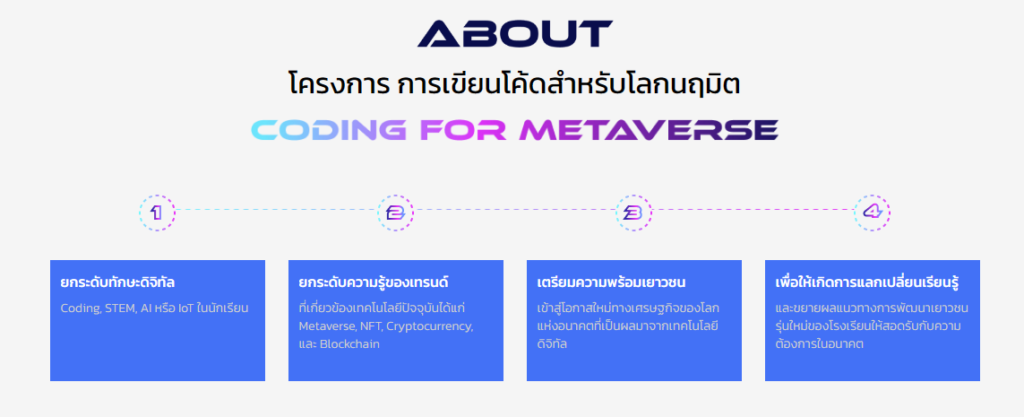 ABOUT

โครงการ การเขียนโค้ดสำหรับโลกนฤมิต

CODING FOR METAVERSE

1

2

3

4

ยกระดับทักษะดิจิทัล

Coding, STEM, AI หรือ IoT ในนักเรียน

ยกระดับความรู้ของเทรนด์

ที่เกี่ยวข้องเทคโนโลยีปัจจุบันได้แก่ Metaverse, NFT, Cryptocurrency, และ Blockchain

เตรียมความพร้อมเยาวชน

เข้าสู่โอกาสใหม่ทางเศรษฐกิจของโลกแห่งอนาคตที่เป็นผลมาจากเทคโนโลยีดิจิทัล

เพื่อให้เกิดการแลกเปลี่ยนเรียนรู้

และขยายผลแนวทางการพัฒนาเยาวชนรุ่นใหม่ของโรงเรียนให้สอดรับกับความต้องการในอนาคต